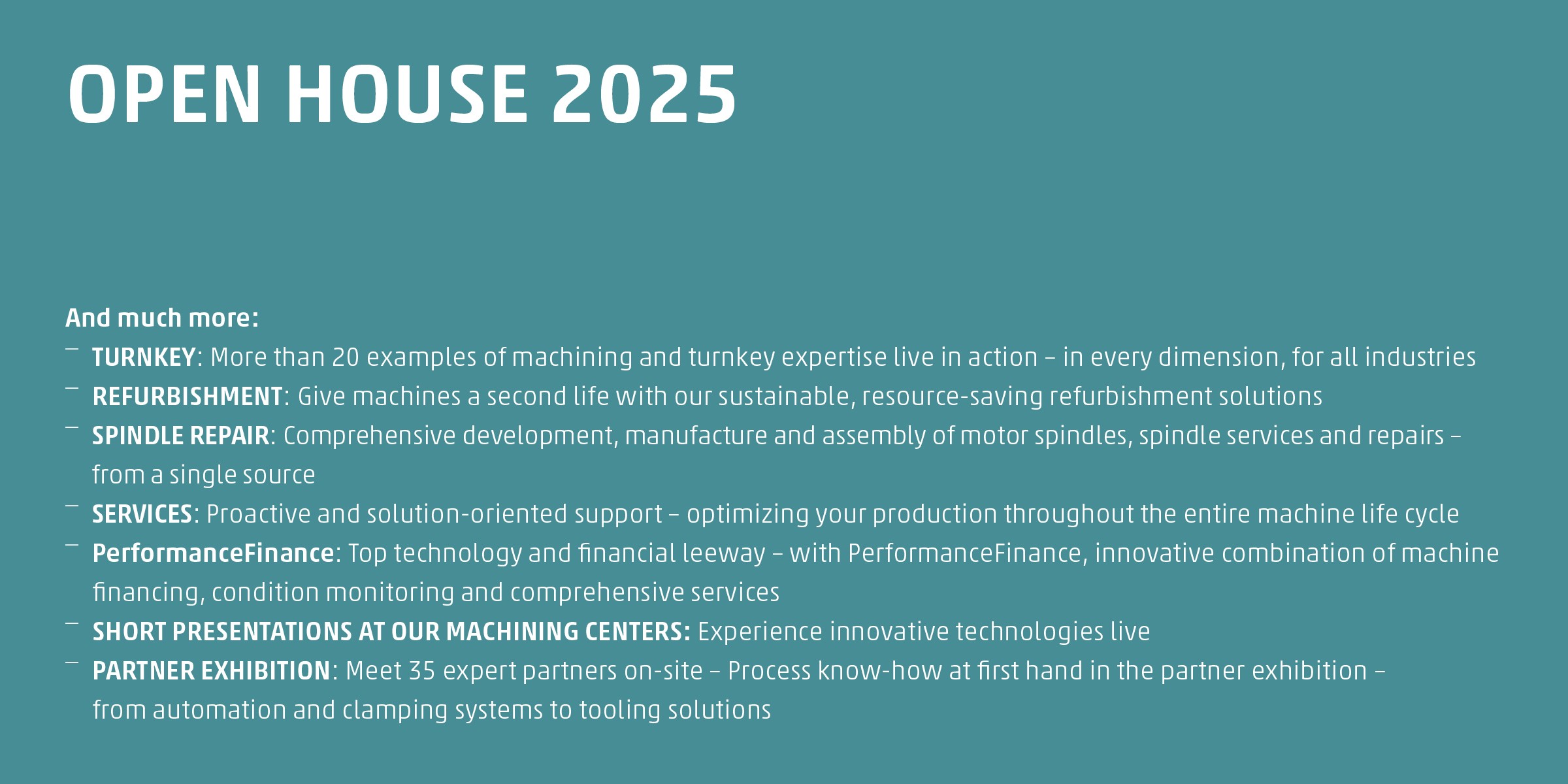 OPEN HOUSE 2025

And much more:

– TURNKEY: More than 20 examples of machining and turnkey expertise live in action – in every dimension, for all industries
– REFURBISHMENT: Give machines a second life with our sustainable, resource-saving refurbishment solutions
– SPINDLE REPAIR: Comprehensive development, manufacture and assembly of motor spindles, spindle services and repairs – from a single source
– SERVICES: Proactive and solution-oriented support – optimizing your production throughout the entire machine life cycle
– PerformanceFinance: Top technology and financial leeway – with PerformanceFinance, innovative combination of machine financing, condition monitoring and comprehensive services
– SHORT PRESENTATIONS AT OUR MACHINING CENTERS: Experience innovative technologies live
– PARTNER EXHIBITION: Meet 35 expert partners on-site – Process know-how at first hand in the partner exhibition – from automation and clamping systems to tooling solutions